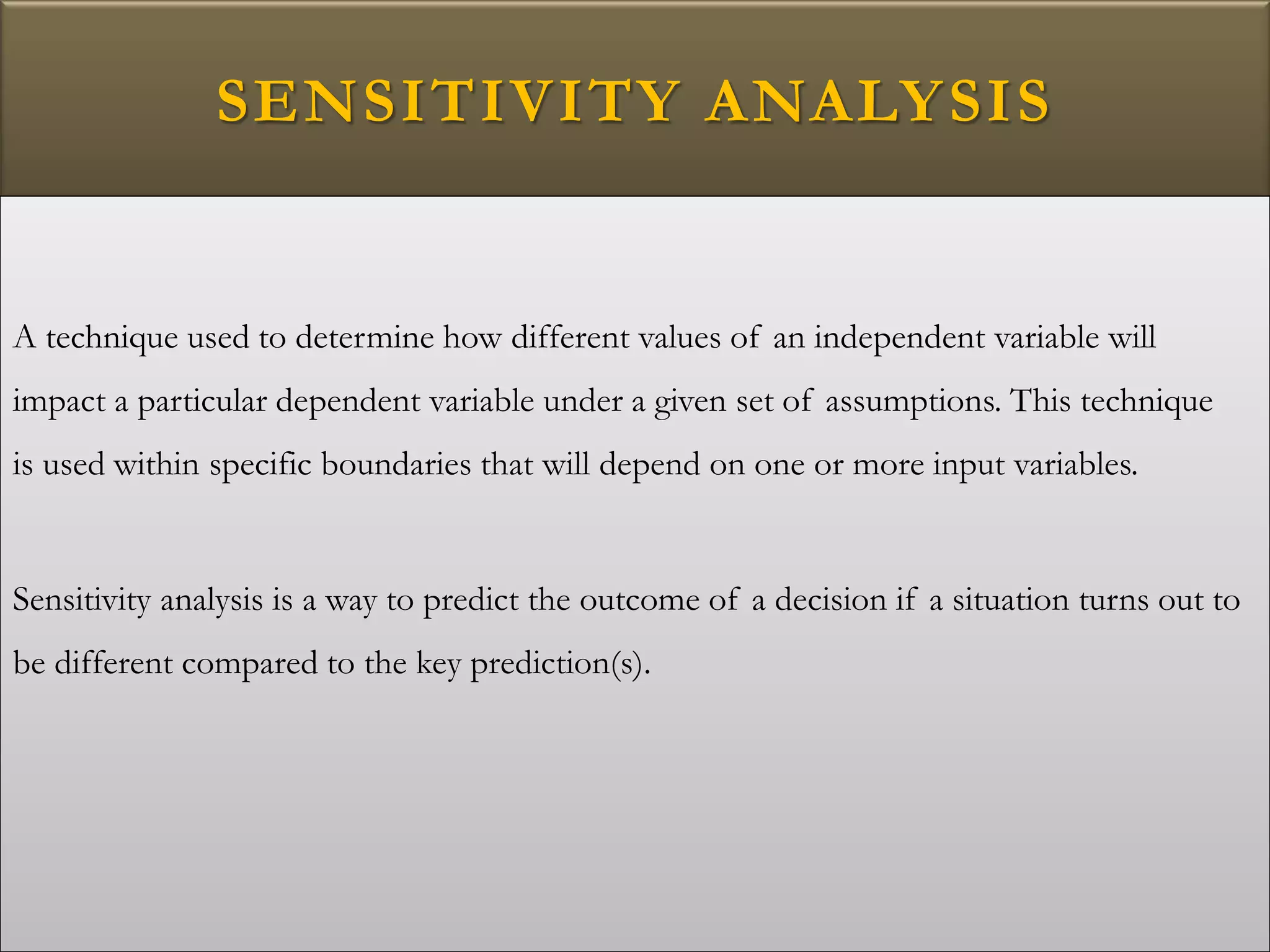 SENSITIVITY ANALYSIS

A technique used to determine how different values of an independent variable will impact a particular dependent variable under a given set of assumptions. This technique is used within specific boundaries that will depend on one or more input variables.

Sensitivity analysis is a way to predict the outcome of a decision if a situation turns out to be different compared to the key prediction(s).